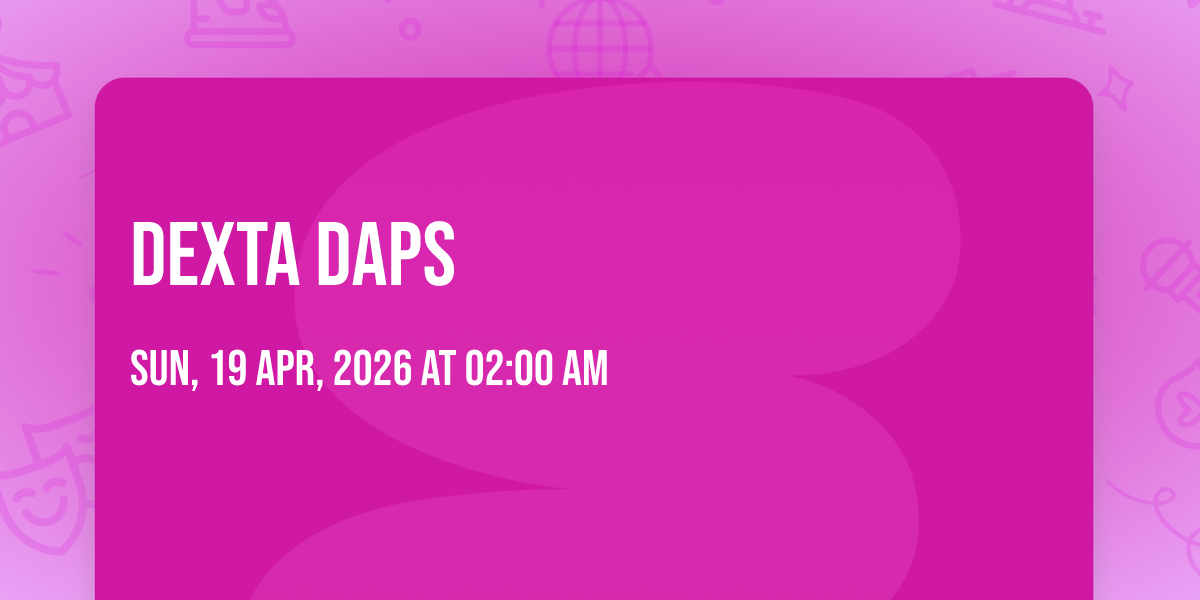 DEXTA DAPS

SUN, 19 APR, 2026 AT 02:00 AM